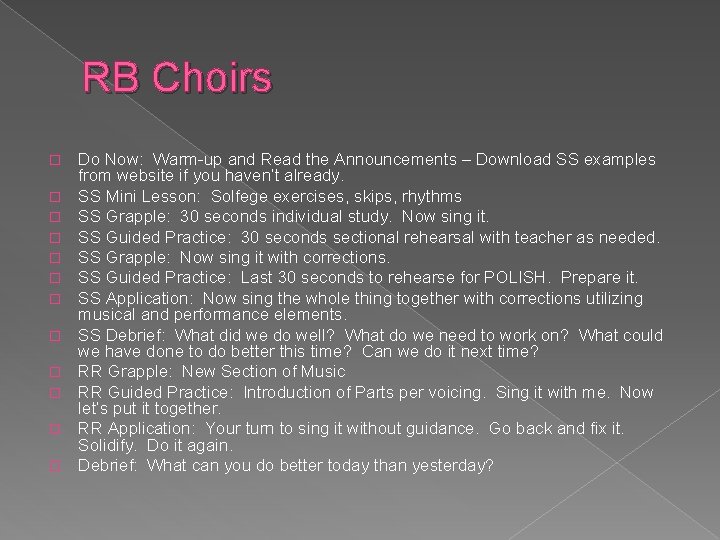 RB Choirs

Do Now: Warm-up and Read the Announcements – Download SS examples from website if you haven't already.

SS Mini Lesson: Solfege exercises, skips, rhythms

SS Grapple: 30 seconds individual study. Now sing it.

SS Guided Practice: 30 seconds sectional rehearsal with teacher as needed.

SS Grapple: Now sing it with corrections.

SS Guided Practice: Last 30 seconds to rehearse for POLISH. Prepare it.

SS Application: Now sing the whole thing together with corrections utilizing musical and performance elements.

SS Debrief: What did we do well? What do we need to work on? What could we have done to do better this time? Can we do it next time?

RR Grapple: New Section of Music

RR Guided Practice: Introduction of Parts per voicing. Sing it with me. Now let's put it together.

RR Application: Your turn to sing it without guidance. Go back and fix it. Solidify. Do it again.

Debrief: What can you do better today than yesterday?